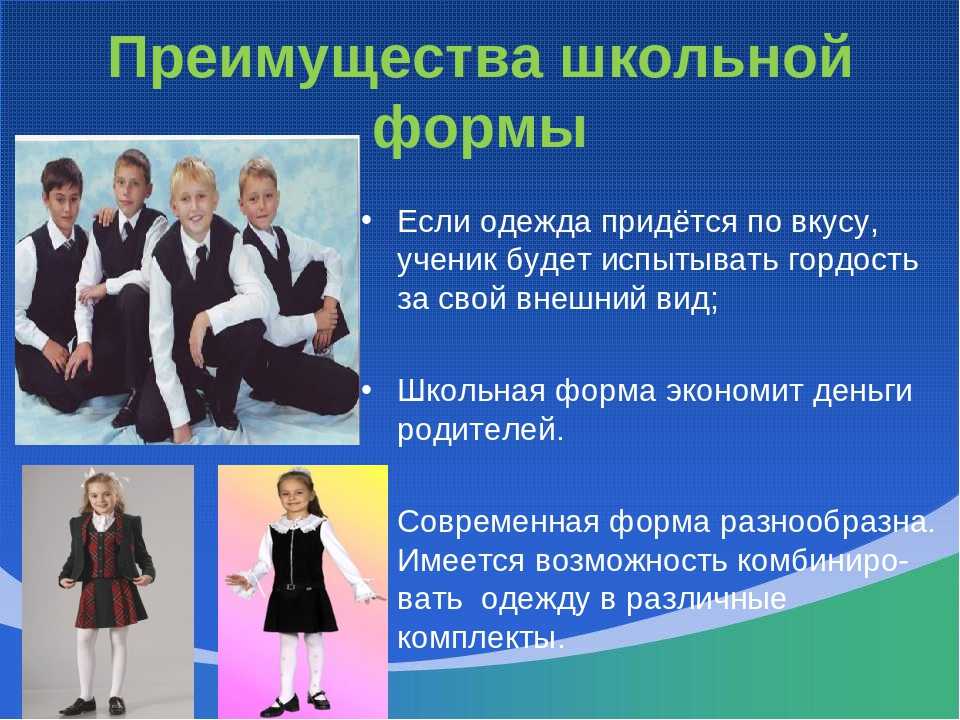 Преимущества школьной формы

• Если одежда придётся по вкусу, ученик будет испытывать гордость за свой внешний вид;

• Школьная форма экономит деньги родителей.

Современная форма разнообразна. Имеется возможность комбинировать одежду в различные комплекты.